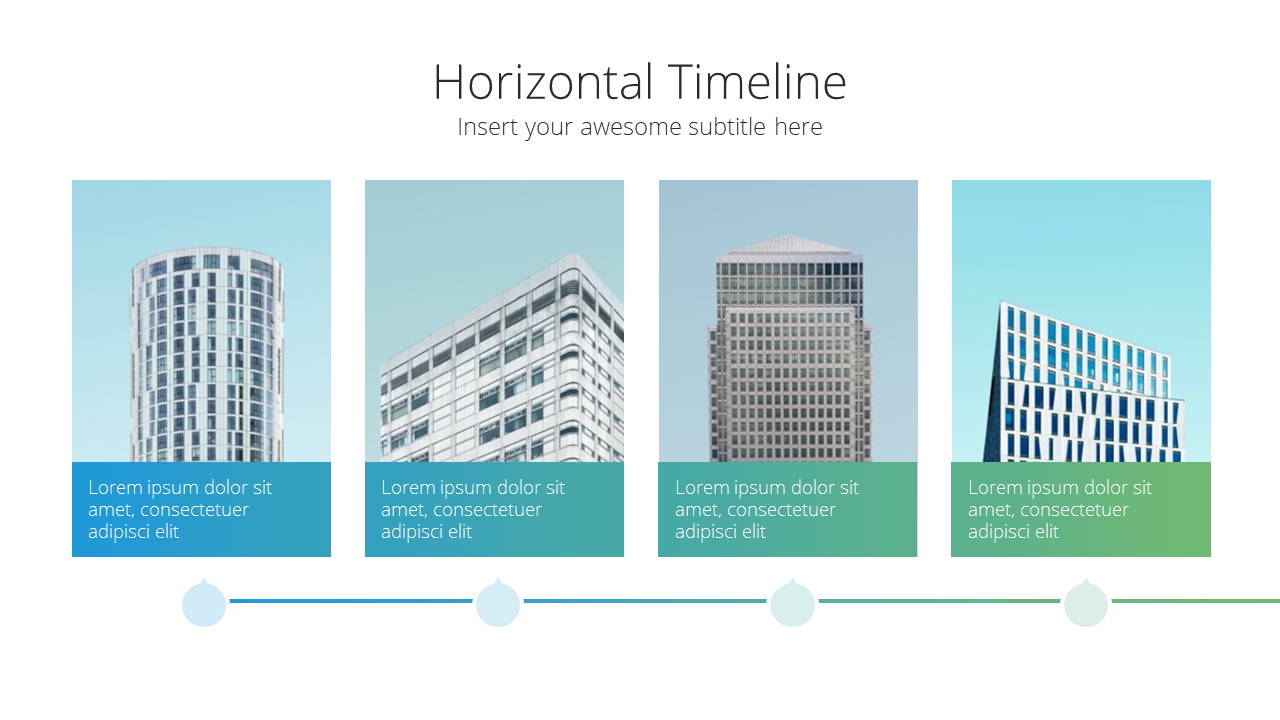 Horizontal Timeline
Insert your awesome subtitle here

Lorem ipsum dolor sit amet, consectetuer adipisci elit

Lorem ipsum dolor sit amet, consectetuer adipisci elit

Lorem ipsum dolor sit amet, consectetuer adipisci elit

Lorem ipsum dolor sit amet, consectetuer adipisci elit